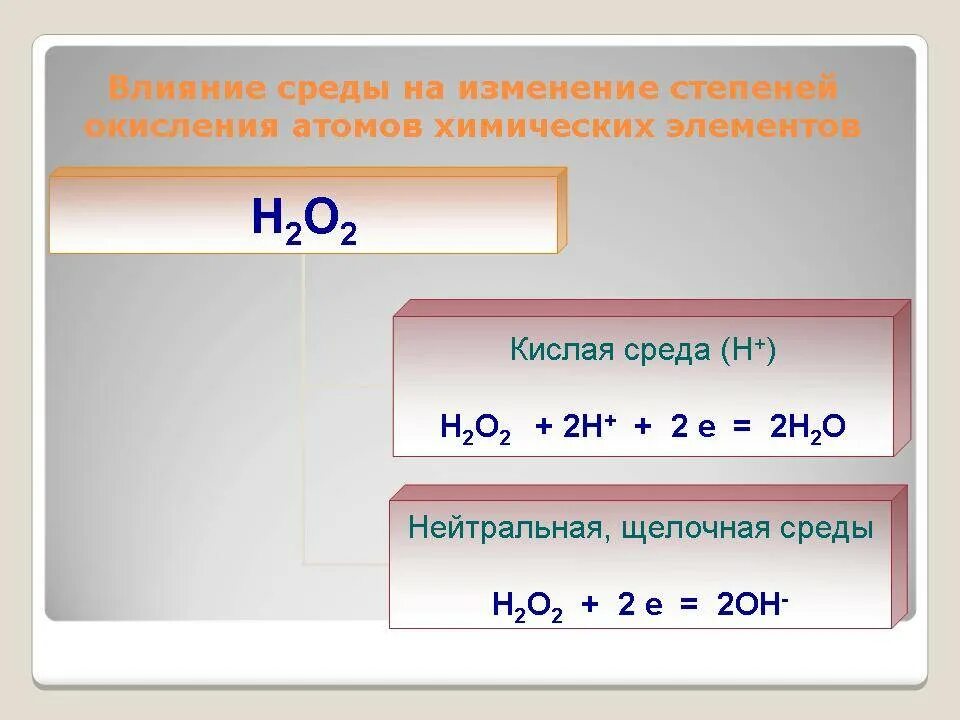 Влияние среды на изменение степеней окисления атомов химических элементов

$H_2O_2$

Кислая среда ($H^+$)

$H_2O_2 + 2H^+ + 2e = 2H_2O$

Нейтральная, щелочная среды

$H_2O_2 + 2e = 2OH^-$